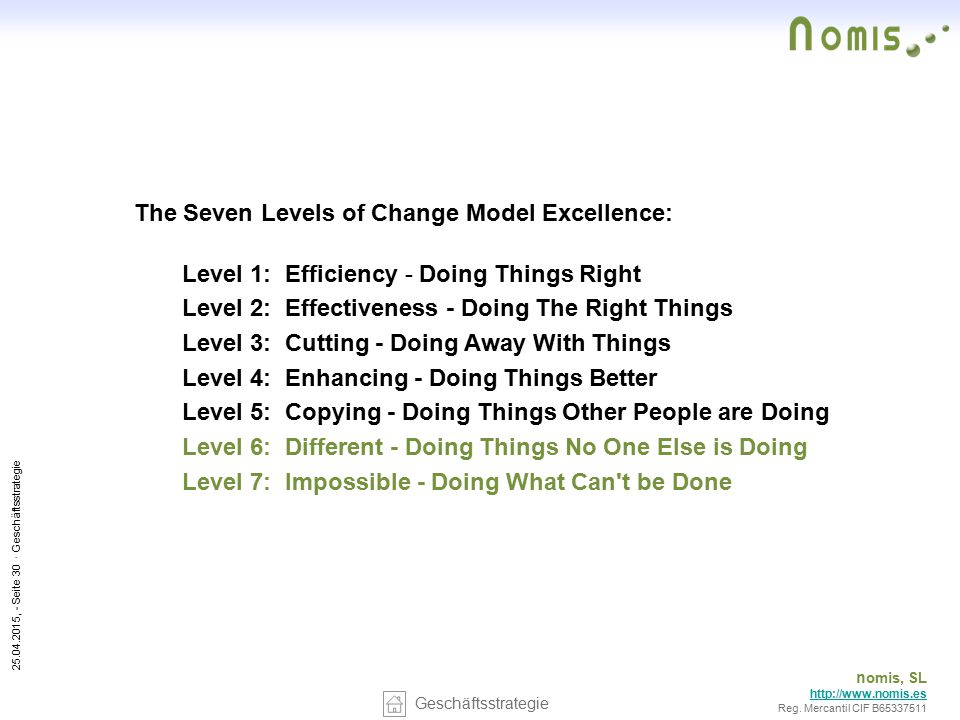 nomis

The Seven Levels of Change Model Excellence:

Level 1: Efficiency - Doing Things Right
Level 2: Effectiveness - Doing The Right Things
Level 3: Cutting - Doing Away With Things
Level 4: Enhancing - Doing Things Better
Level 5: Copying - Doing Things Other People are Doing
Level 6: Different - Doing Things No One Else is Doing
Level 7: Impossible - Doing What Can't be Done

25.04.2015, - Seite 30 · Geschäftsstrategie

Geschäftsstrategie

nomis, SL
http://www.nomis.es
Reg. Mercantil CIF B65337511